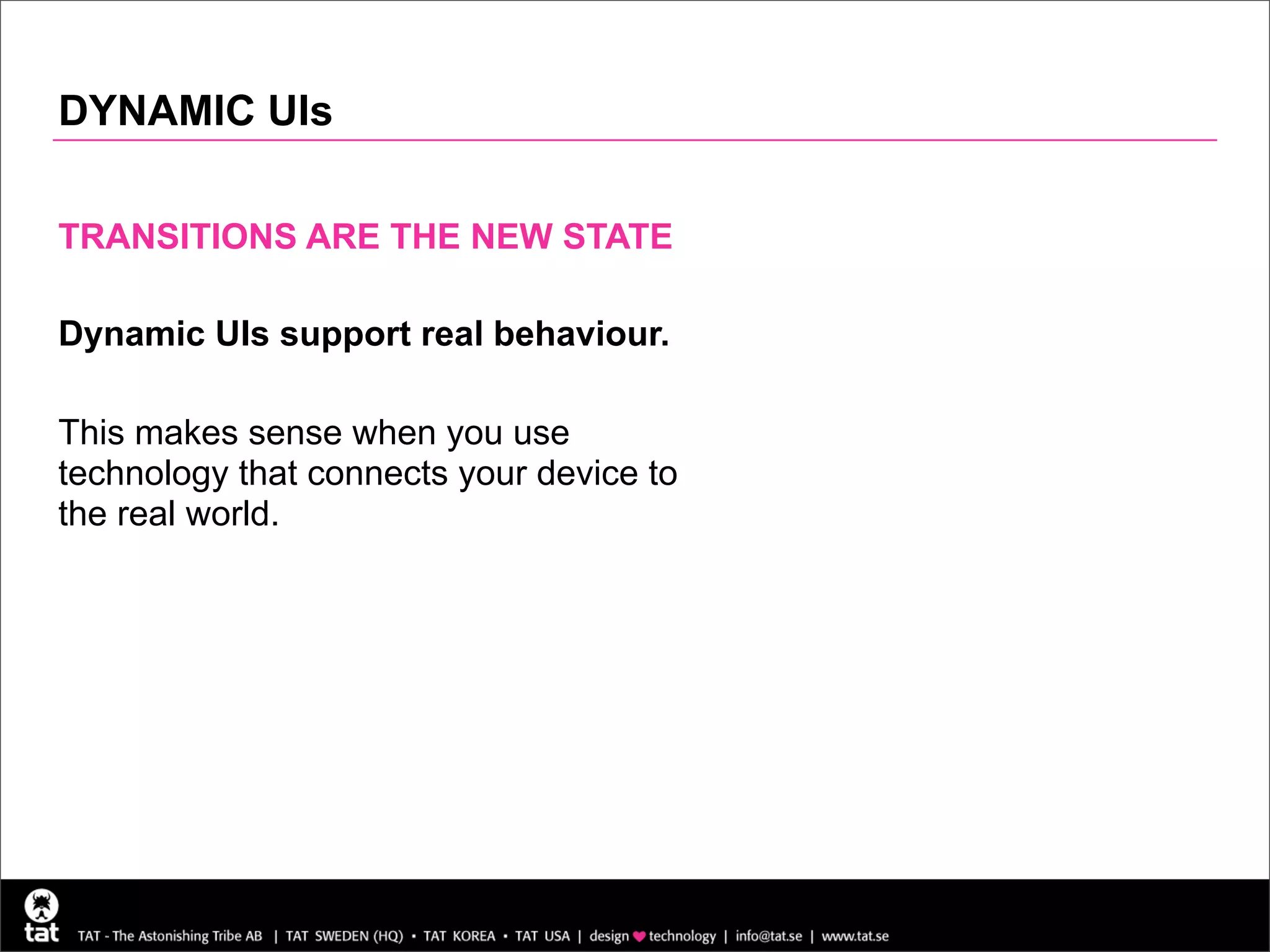 DYNAMIC UIs

TRANSITIONS ARE THE NEW STATE

Dynamic UIs support real behaviour.

This makes sense when you use technology that connects your device to the real world.

tat

TAT - The Astonishing Tribe AB | TAT SWEDEN (HQ) • TAT KOREA • TAT USA | design ♥ technology | info@tat.se | www.tat.se